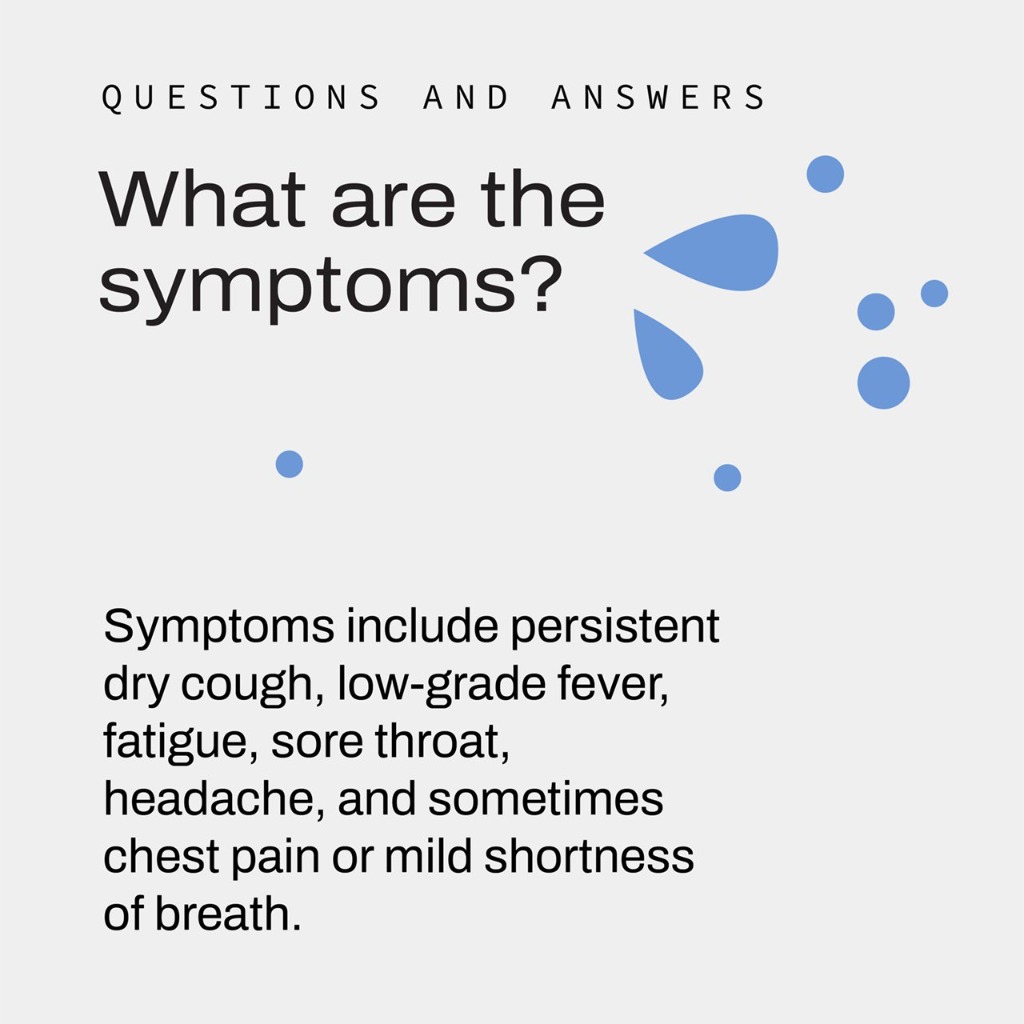 QUESTIONS AND ANSWERS

What are the symptoms?

Symptoms include persistent dry cough, low-grade fever, fatigue, sore throat, headache, and sometimes chest pain or mild shortness of breath.